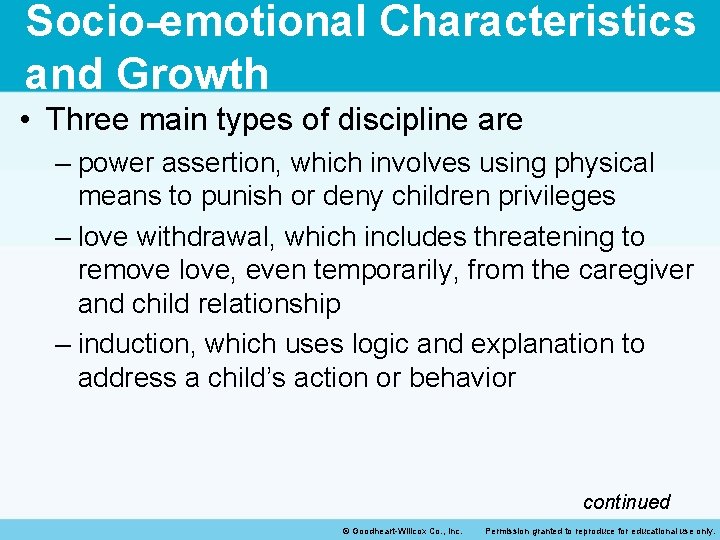 Socio-emotional Characteristics and Growth

• Three main types of discipline are

– power assertion, which involves using physical means to punish or deny children privileges

– love withdrawal, which includes threatening to remove love, even temporarily, from the caregiver and child relationship

– induction, which uses logic and explanation to address a child's action or behavior

continued

© Goodheart-Willcox Co., Inc. Permission granted to reproduce for educational use only.